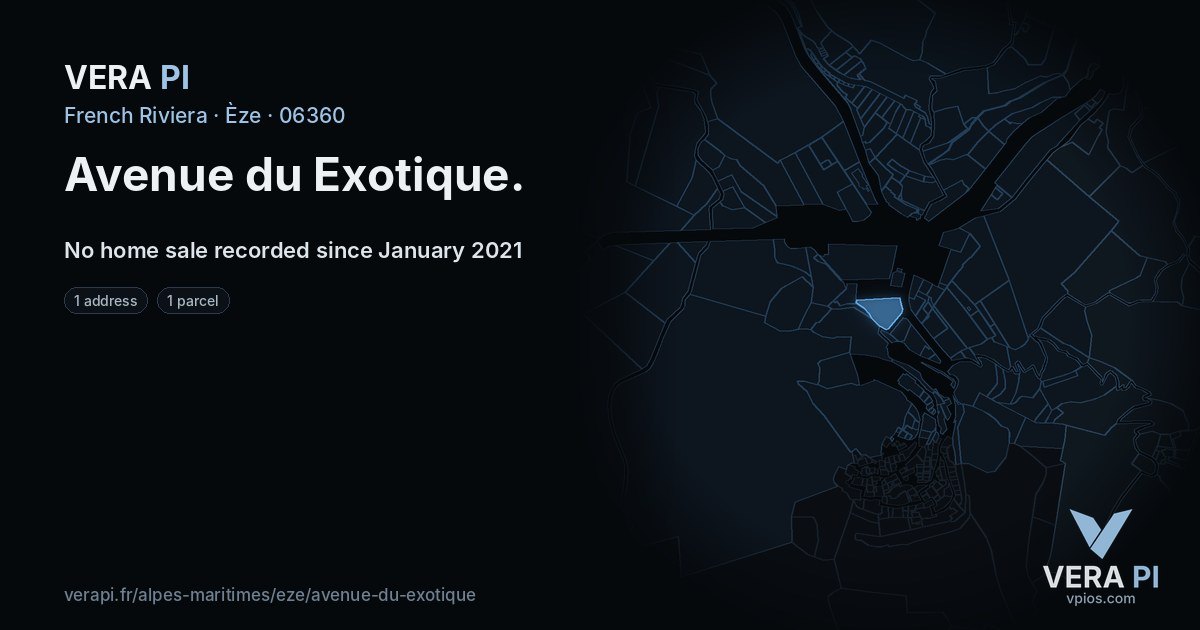 VERA PI
French Riviera · Èze · 06360

Avenue du Exotique.

No home sale recorded since January 2021

1 address
1 parcel

verapi.fr/alpes-maritimes/eze/avenue-du-exotique

VERA PI
vpios.com